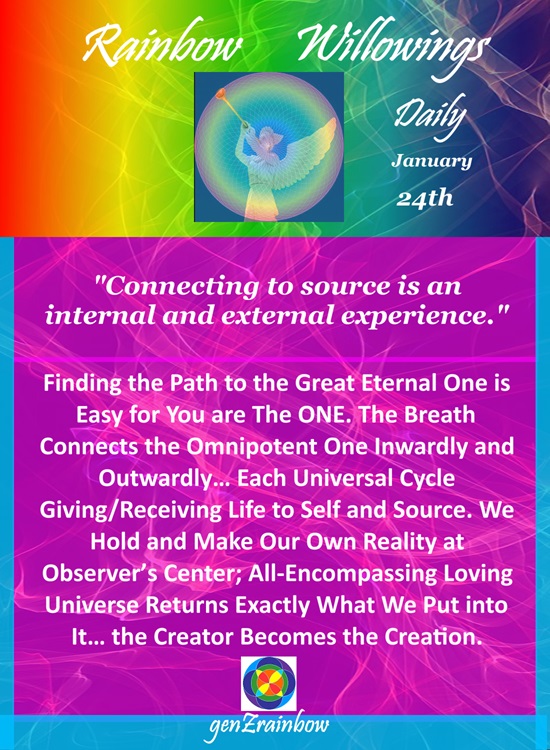 Rainbow Willowings

Daily

January

24th

"Connecting to source is an internal and external experience."

Finding the Path to the Great Eternal One is Easy for You are The ONE. The Breath Connects the Omnipotent One Inwardly and Outwardly… Each Universal Cycle Giving/Receiving Life to Self and Source. We Hold and Make Our Own Reality at Observer's Center; All-Encompassing Loving Universe Returns Exactly What We Put into It… the Creator Becomes the Creation.

genZrainbow